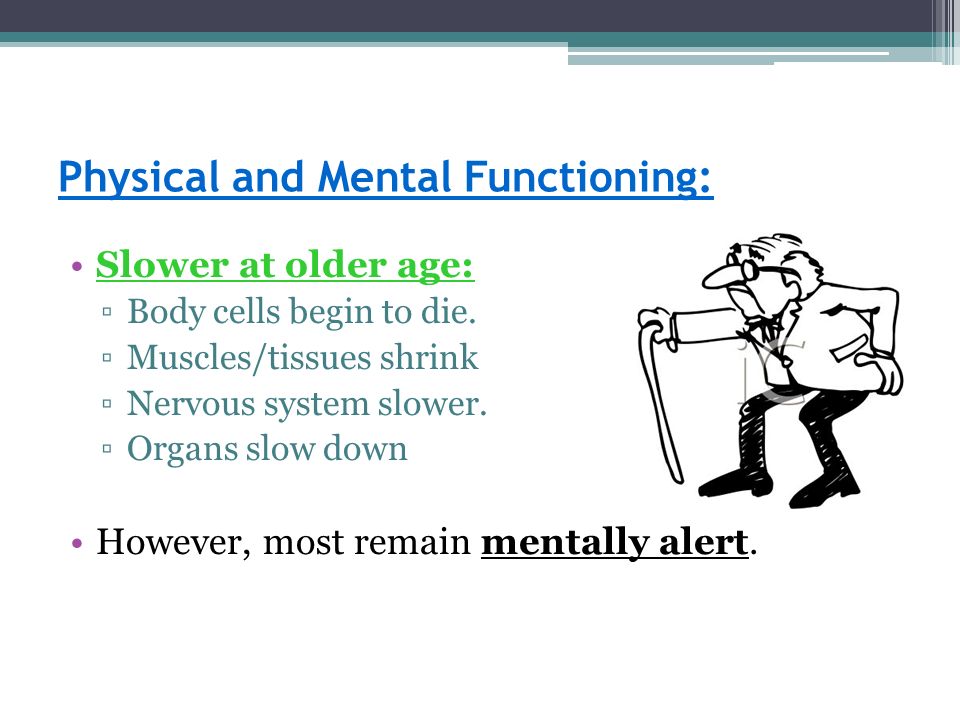 Physical and Mental Functioning:

• Slower at older age:
▫ Body cells begin to die.
▫ Muscles/tissues shrink
▫ Nervous system slower.
▫ Organs slow down

• However, most remain mentally alert.